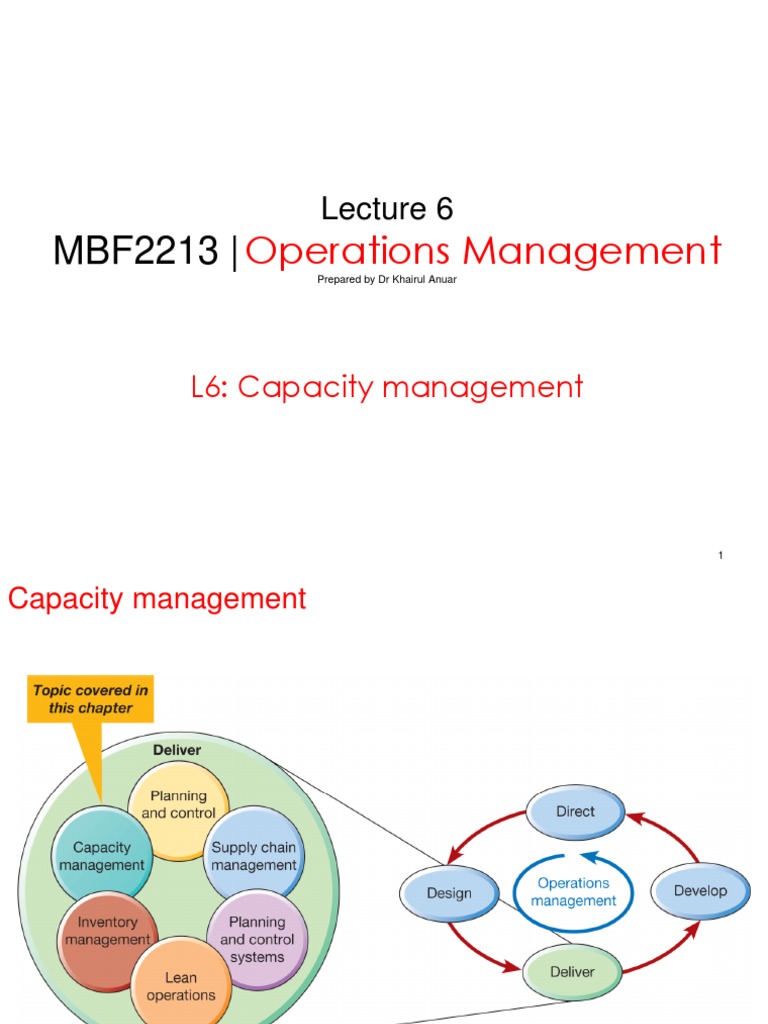 Lecture 6

MBF2213 | Operations Management

Prepared by Dr Khairul Anuar

L6: Capacity management

1

Capacity management

Topic covered in this chapter

Deliver

Planning and control

Capacity management

Supply chain management

Inventory management

Planning and control systems

Lean operations

Direct

Design

Operations management

Develop

Deliver